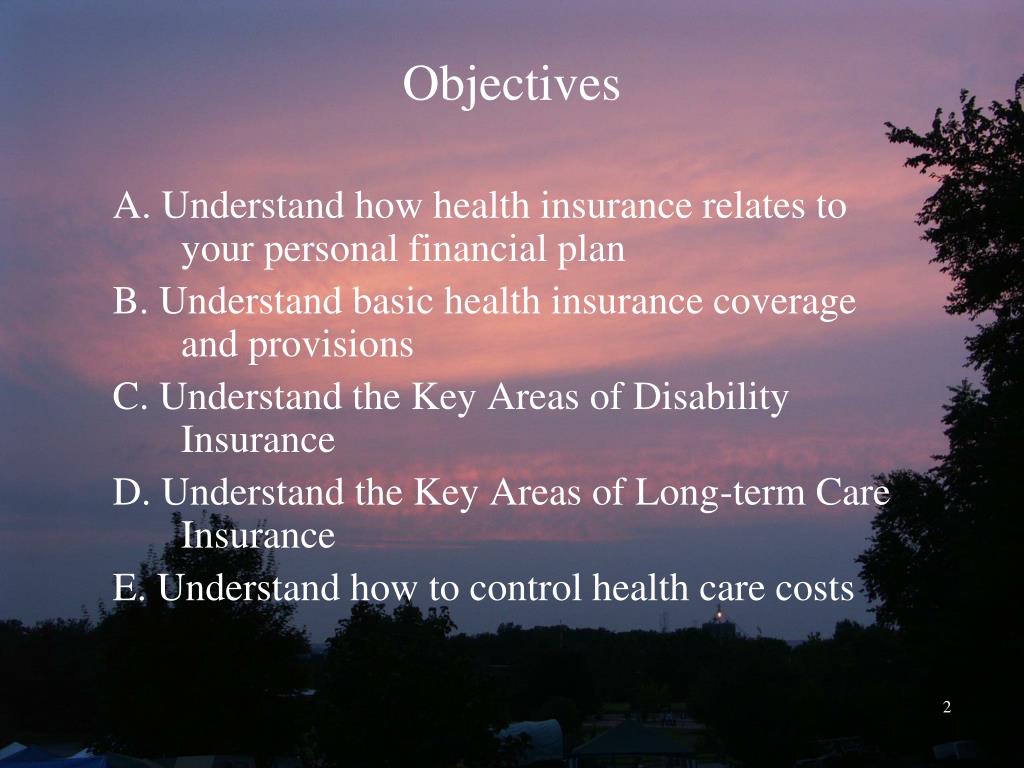 Objectives

A. Understand how health insurance relates to your personal financial plan

B. Understand basic health insurance coverage and provisions

C. Understand the Key Areas of Disability Insurance

D. Understand the Key Areas of Long-term Care Insurance

E. Understand how to control health care costs

2